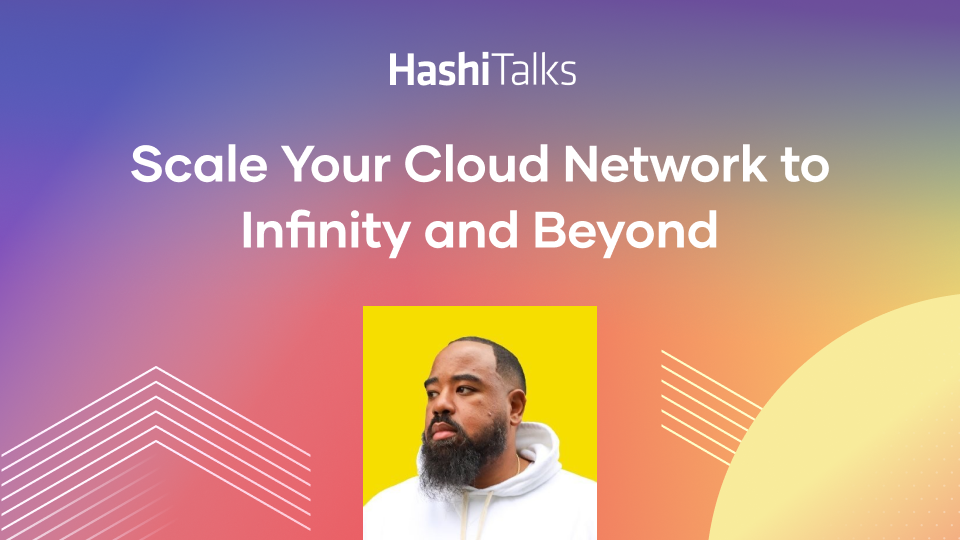 HashiTalks

Scale Your Cloud Network to Infinity and Beyond